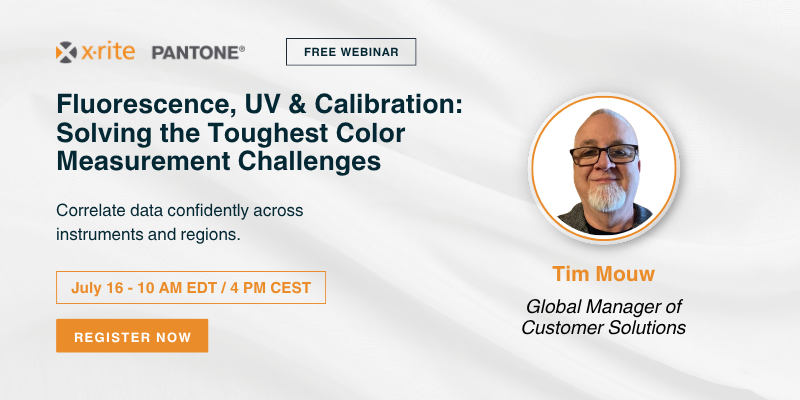 x·rite PANTONE®

FREE WEBINAR

Fluorescence, UV & Calibration: Solving the Toughest Color Measurement Challenges

Correlate data confidently across instruments and regions.

July 16 - 10 AM EDT / 4 PM CEST

REGISTER NOW

Tim Mouw

Global Manager of Customer Solutions